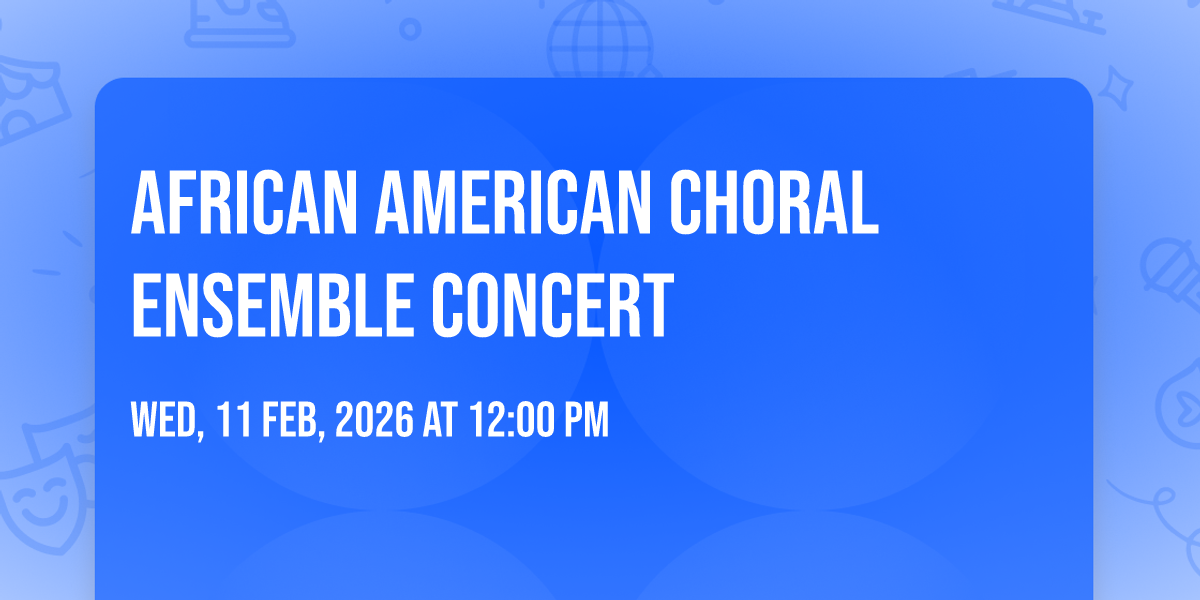 AFRICAN AMERICAN CHORAL ENSEMBLE CONCERT

WED, 11 FEB, 2026 AT 12:00 PM